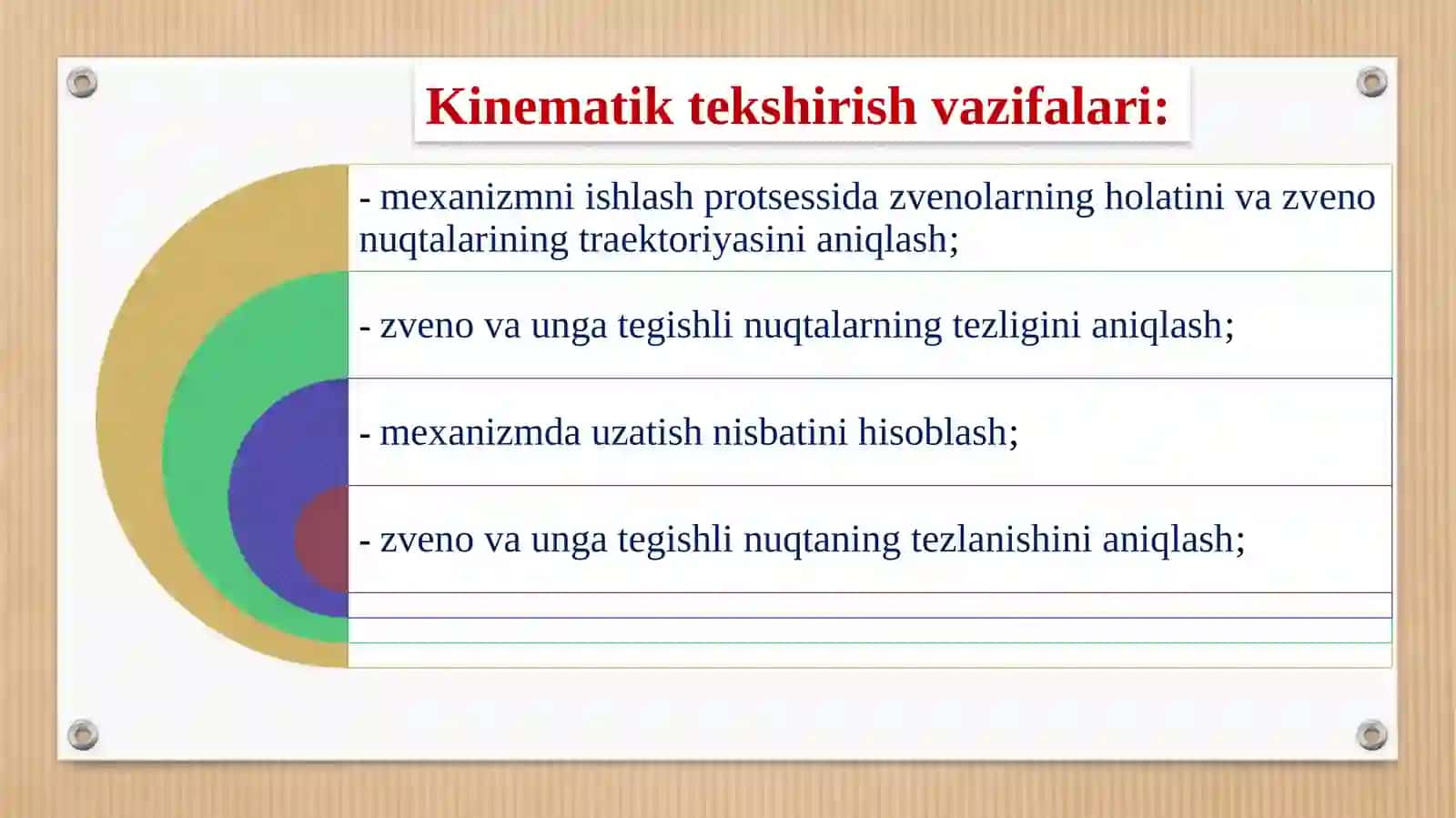 Kinematik tekshirish vazifalari:

- mexanizmni ishlash protsessida zvenolarning holatini va zveno nuqtalarining traektoriyasini aniqlash;

- zveno va unga tegishli nuqtalarning tezligini aniqlash;

- mexanizmda uzatish nisbatini hisoblash;

- zveno va unga tegishli nuqtaning tezlanishini aniqlash;